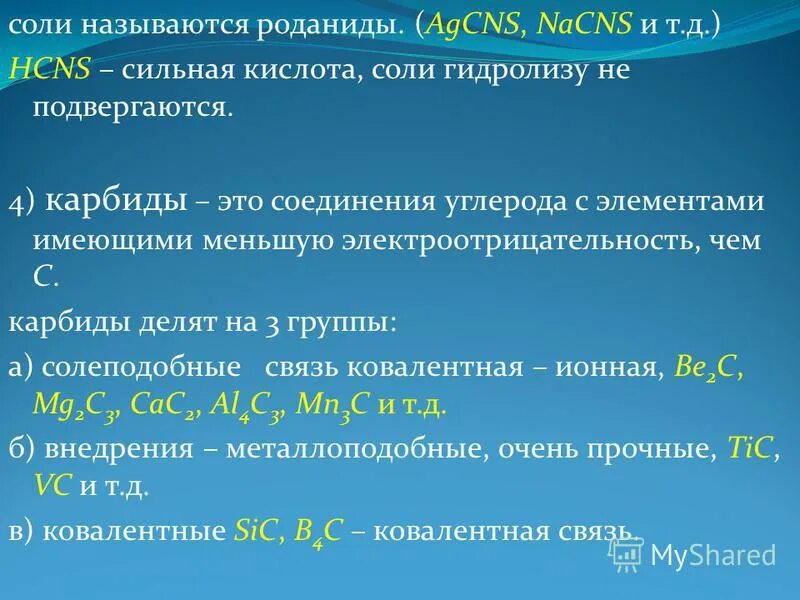 соли называются роданиды. ($AgCNS$, $NaCNS$ и т.д.)

$HCNS$ – сильная кислота, соли гидролизу не подвергаются.

4) карбиды – это соединения углерода с элементами имеющими меньшую электроотрицательность, чем $C$.

карбиды делят на 3 группы:

а) солеподобные связь ковалентная – ионная, $Be_2C$, $Mg_2C_3$, $CaC_2$, $Al_4C_3$, $Mn_3C$ и т.д.

б) внедрения – металлоподобные, очень прочные, $TiC$, $VC$ и т.д.

в) ковалентные $SiC$, $B_4C$ – ковалентная связь.

MyShared